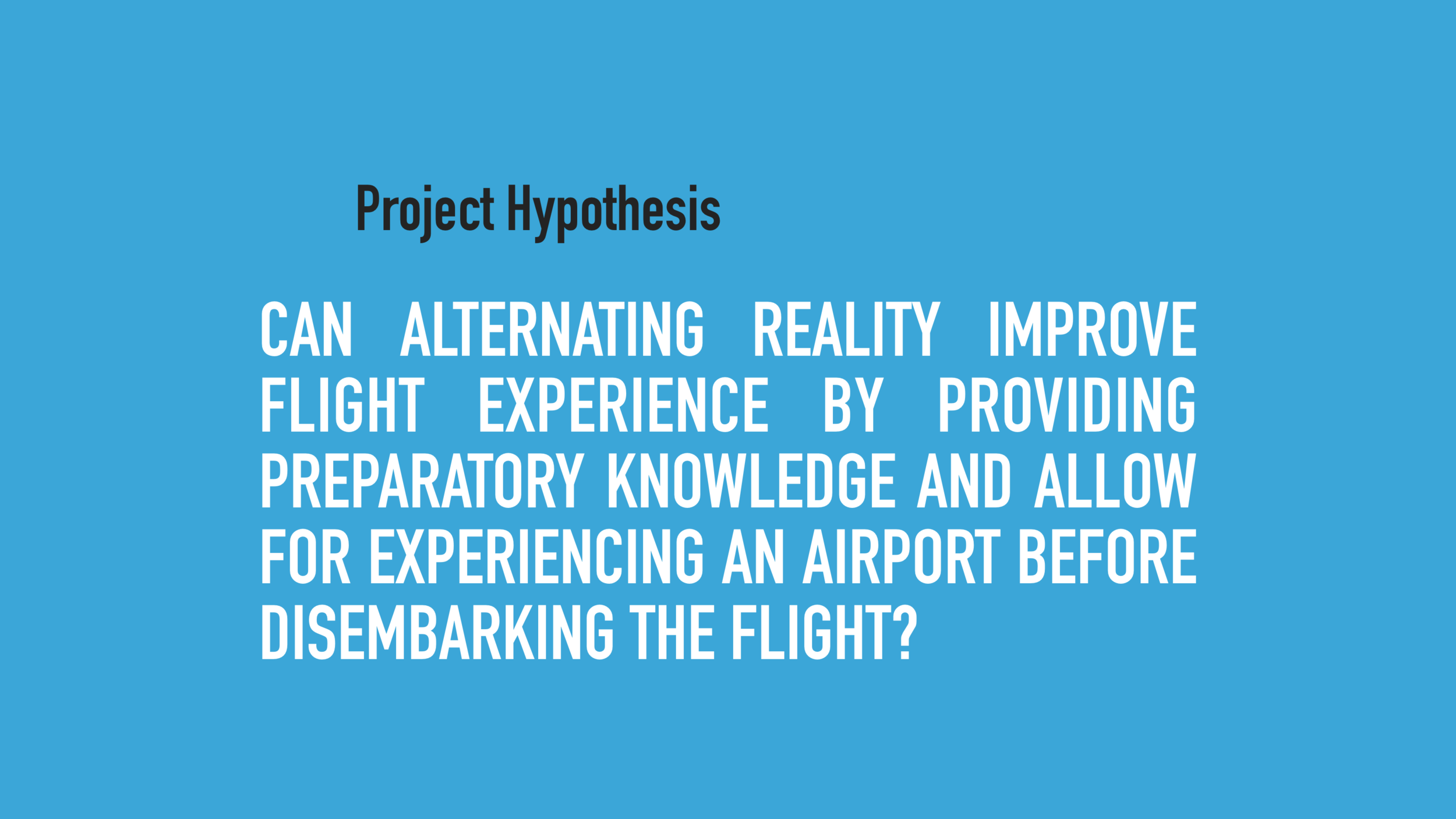 Project Hypothesis

CAN ALTERNATING REALITY IMPROVE FLIGHT EXPERIENCE BY PROVIDING PREPARATORY KNOWLEDGE AND ALLOW FOR EXPERIENCING AN AIRPORT BEFORE DISEMBARKING THE FLIGHT?